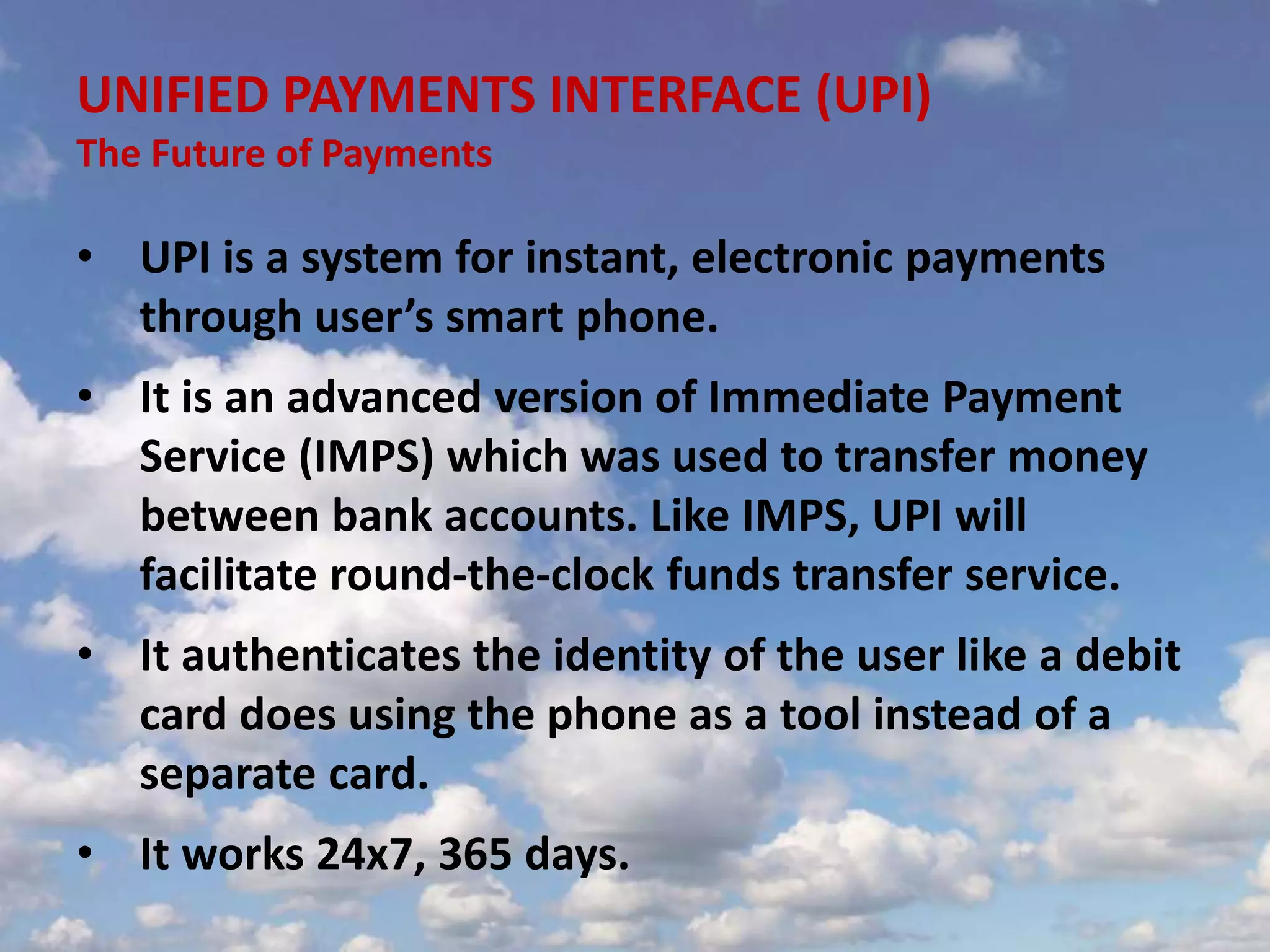 UNIFIED PAYMENTS INTERFACE (UPI)
The Future of Payments

• UPI is a system for instant, electronic payments through user's smart phone.

• It is an advanced version of Immediate Payment Service (IMPS) which was used to transfer money between bank accounts. Like IMPS, UPI will facilitate round-the-clock funds transfer service.

• It authenticates the identity of the user like a debit card does using the phone as a tool instead of a separate card.

• It works 24x7, 365 days.